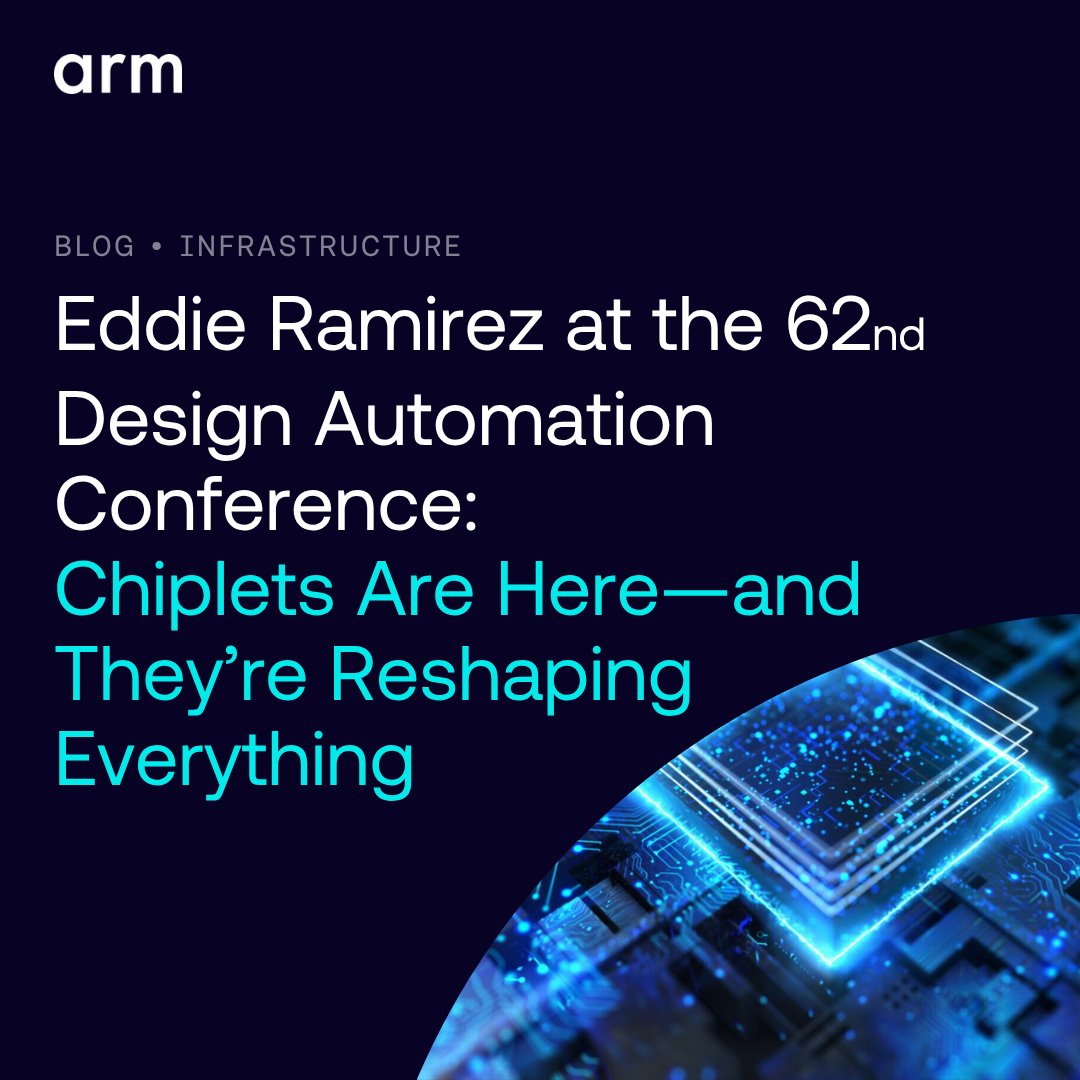 arm

BLOG • INFRASTRUCTURE

Eddie Ramirez at the 62nd Design Automation Conference:

Chiplets Are Here—and They're Reshaping Everything